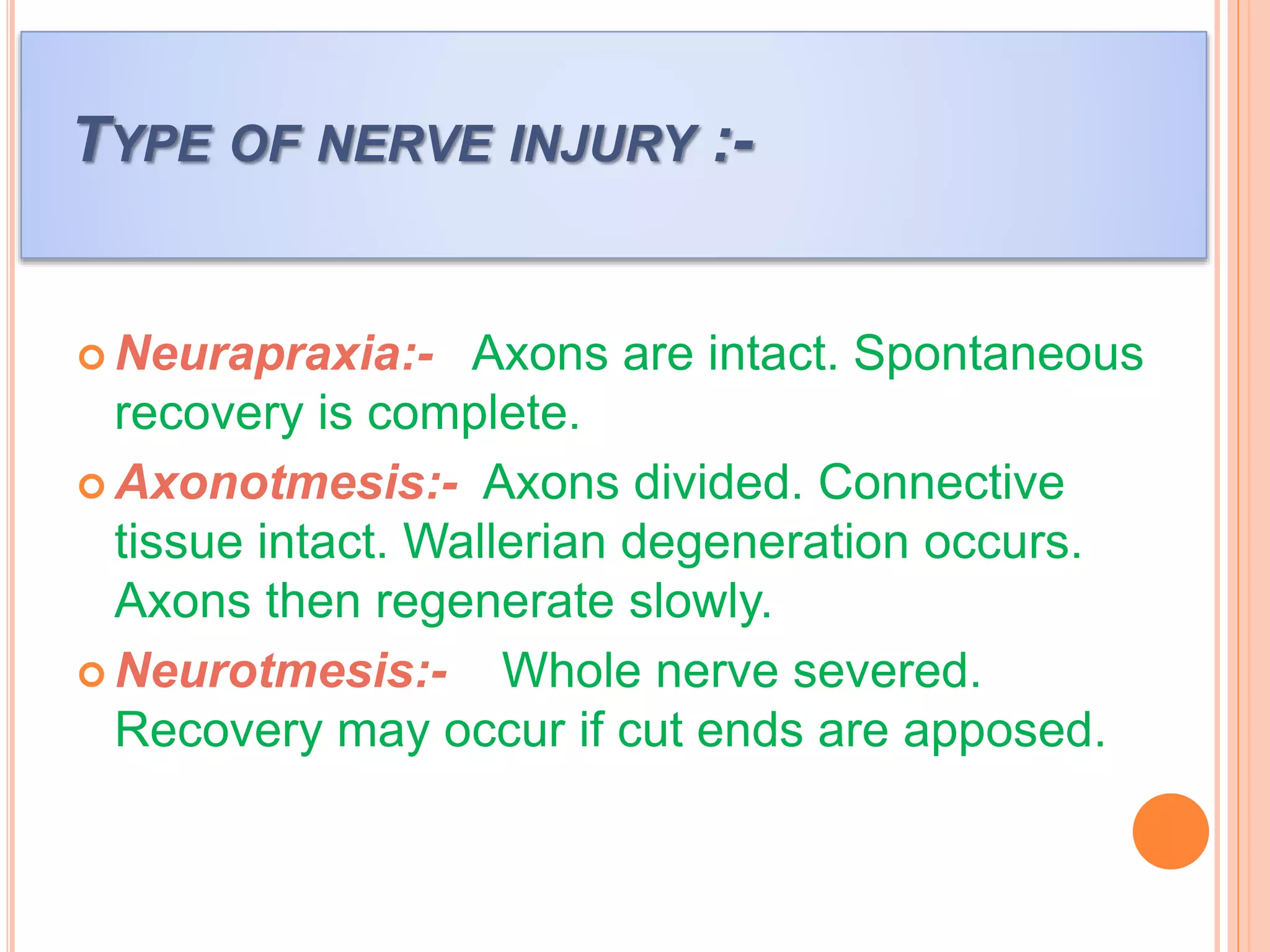 TYPE OF NERVE INJURY :-

Neurapraxia:- Axons are intact. Spontaneous recovery is complete.

Axonotmesis:- Axons divided. Connective tissue intact. Wallerian degeneration occurs. Axons then regenerate slowly.

Neurotmesis:- Whole nerve severed. Recovery may occur if cut ends are apposed.